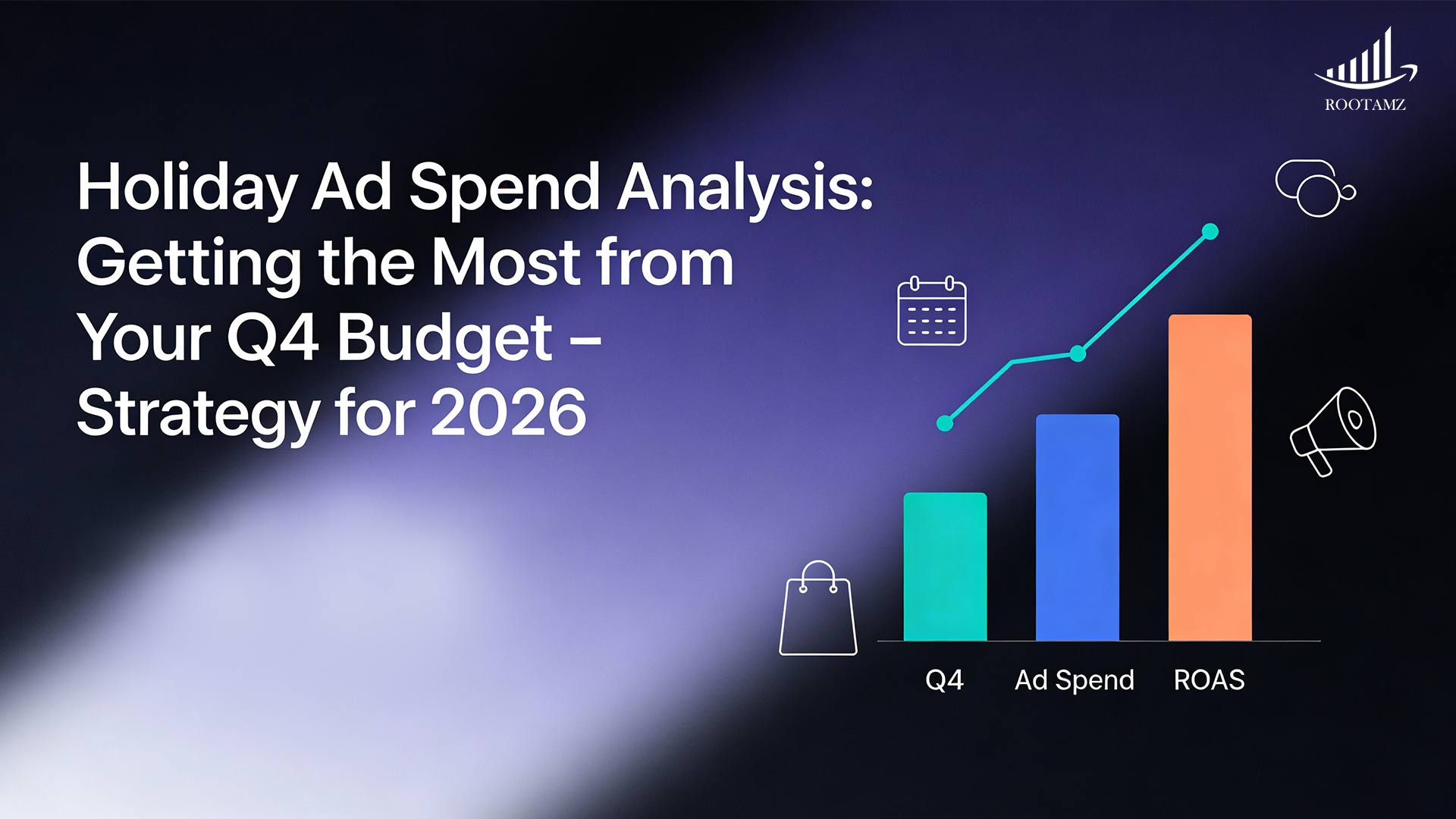 ROOTAMZ

Holiday Ad Spend Analysis: Getting the Most from Your Q4 Budget – Strategy for 2026

Q4
Ad Spend
ROAS